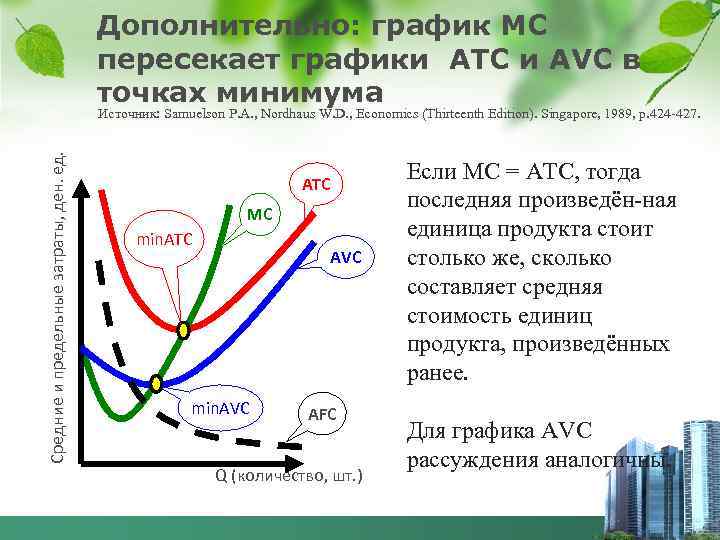 Дополнительно: график МС пересекает графики АТС и AVC в точках минимума
Источник: Samuelson P.A., Nordhaus W.D., Economics (Thirteenth Edition). Singapore, 1989, p.424-427.

Средние и предельные затраты, ден. ед.

ATC

MC

minATC

AVC

minAVC

AFC

Q (количество, шт.)

Если МС = АТС, тогда последняя произведён-ная единица продукта стоит столько же, сколько составляет средняя стоимость единиц продукта, произведённых ранее.

Для графика AVC рассуждения аналогичны.